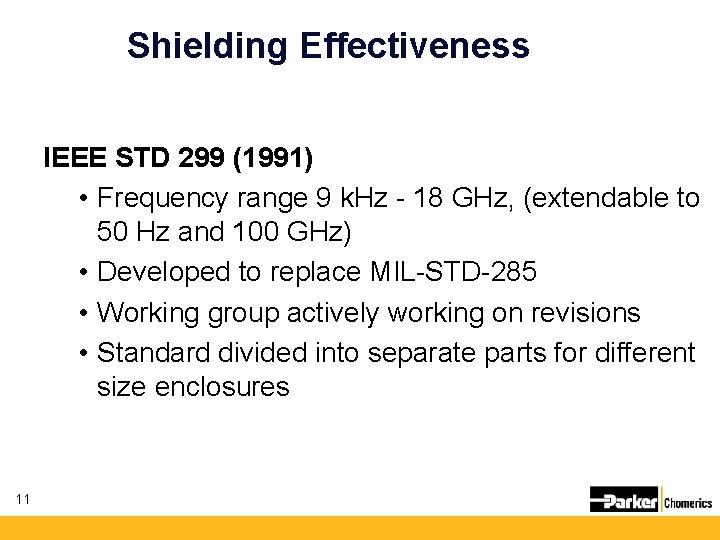 Shielding Effectiveness

IEEE STD 299 (1991)

• Frequency range 9 kHz - 18 GHz, (extendable to 50 Hz and 100 GHz)
• Developed to replace MIL-STD-285
• Working group actively working on revisions
• Standard divided into separate parts for different size enclosures

11

Parker Chomerics